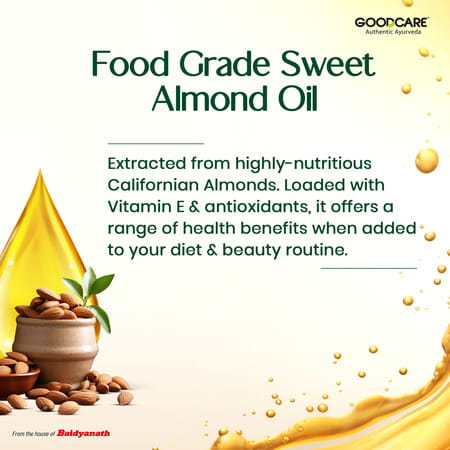 GOODCARE
Authentic Ayurveda

Food Grade Sweet Almond Oil

Extracted from highly-nutritious Californian Almonds. Loaded with Vitamin E & antioxidants, it offers a range of health benefits when added to your diet & beauty routine.

From the house of Baidyanath